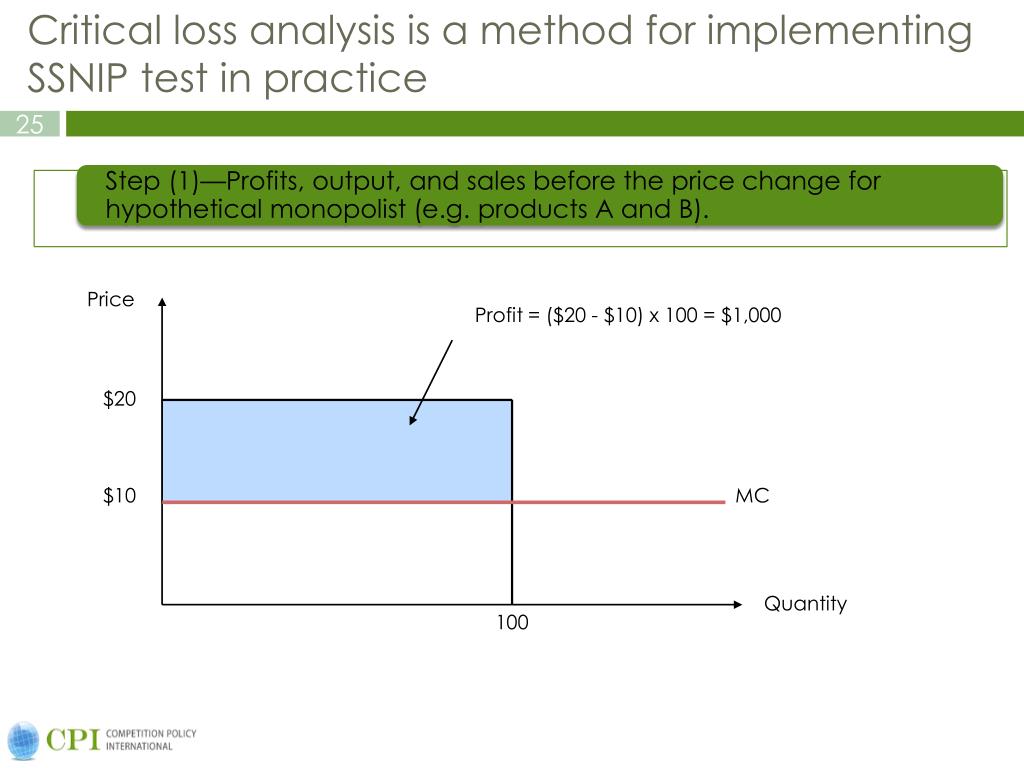 Critical loss analysis is a method for implementing SSNIP test in practice

25

Step (1)—Profits, output, and sales before the price change for hypothetical monopolist (e.g. products A and B).

Price

Profit = (\$20 - \$10) x 100 = \$1,000

\$20

\$10

MC

Quantity

100

CPI COMPETITION POLICY INTERNATIONAL